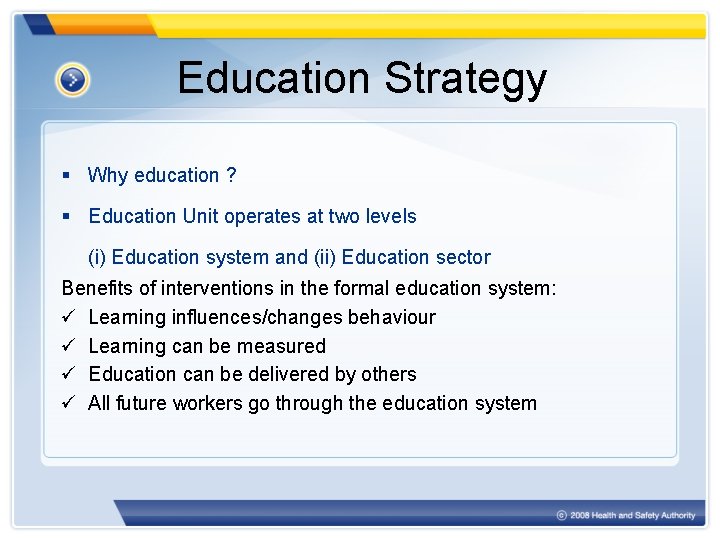 Education Strategy

▪ Why education ?

▪ Education Unit operates at two levels

(i) Education system and (ii) Education sector

Benefits of interventions in the formal education system:

✓ Learning influences/changes behaviour

✓ Learning can be measured

✓ Education can be delivered by others

✓ All future workers go through the education system

© 2008 Health and Safety Authority